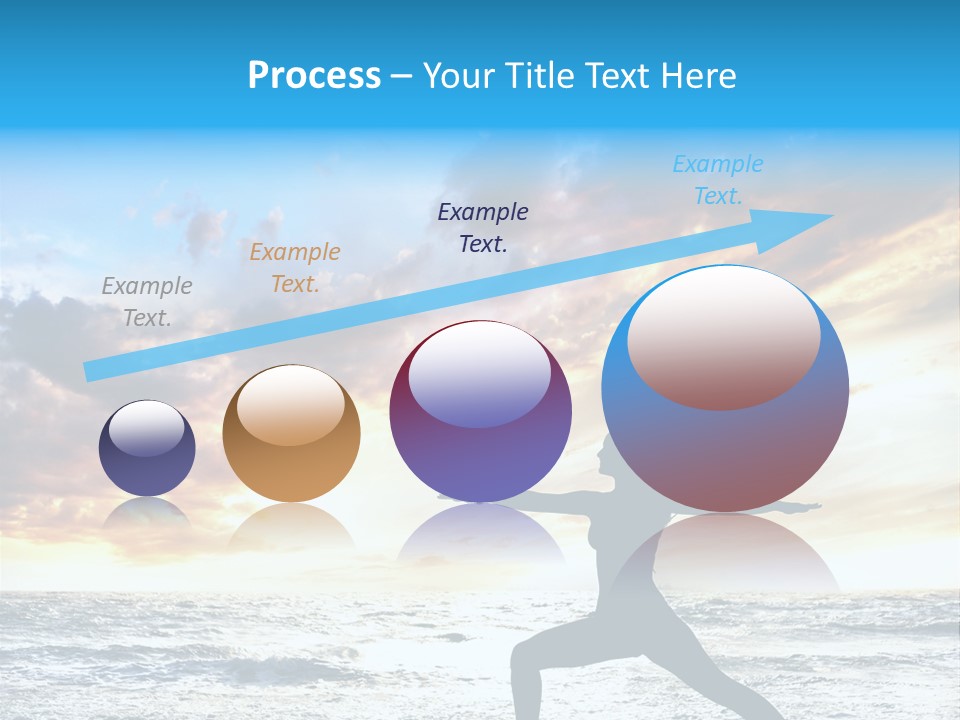 Process – Your Title Text Here

Example Text.

Example Text.

Example Text.

Example Text.